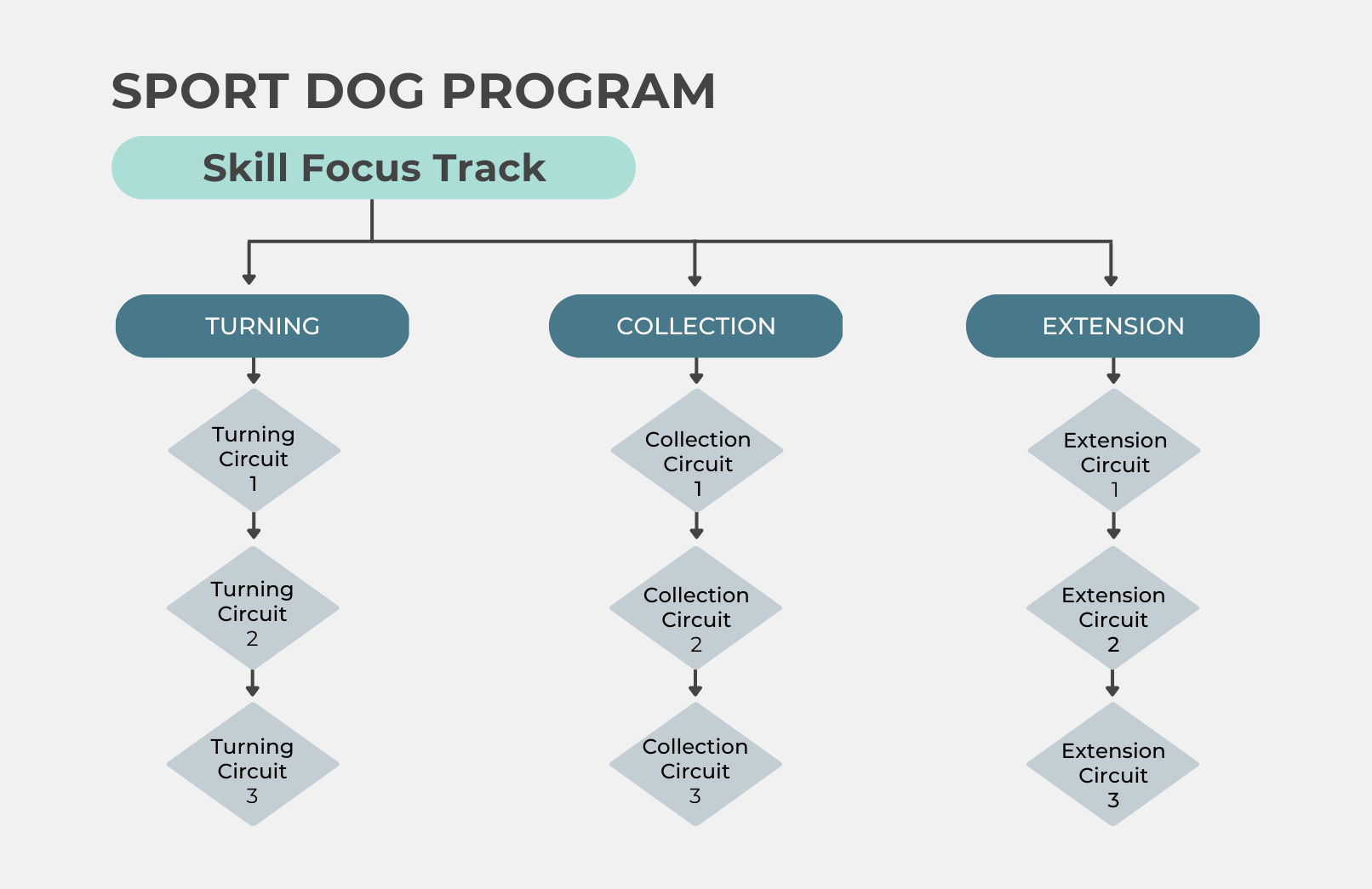 SPORT DOG PROGRAM

Skill Focus Track

TURNING

Turning Circuit 1

Turning Circuit 2

Turning Circuit 3

COLLECTION

Collection Circuit 1

Collection Circuit 2

Collection Circuit 3

EXTENSION

Extension Circuit 1

Extension Circuit 2

Extension Circuit 3